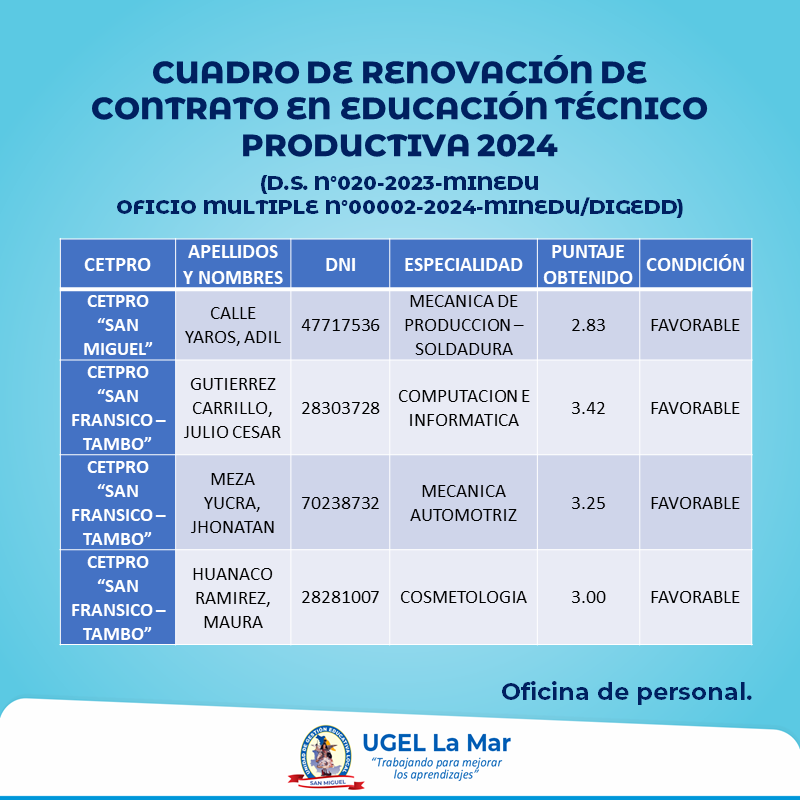 CUADRO DE RENOVACIÓN DE CONTRATO EN EDUCACIÓN TÉCNICO PRODUCTIVA 2024

(D.S. N°020-2023-MINEDU
OFICIO MULTIPLE N°00002-2024-MINEDU/DIGEDD)

| CETPRO | APELLIDOS Y NOMBRES | DNI | ESPECIALIDAD | PUNTAJE OBTENIDO | CONDICIÓN |
|---|---|---|---|---|---|
| CETPRO "SAN MIGUEL" | CALLE YAROS, ADIL | 47717536 | MECANICA DE PRODUCCION – SOLDADURA | 2.83 | FAVORABLE |
| CETPRO "SAN FRANSICO – TAMBO" | GUTIERREZ CARRILLO, JULIO CESAR | 28303728 | COMPUTACION E INFORMATICA | 3.42 | FAVORABLE |
| CETPRO "SAN FRANSICO – TAMBO" | MEZA YUCRA, JHONATAN | 70238732 | MECANICA AUTOMOTRIZ | 3.25 | FAVORABLE |
| CETPRO "SAN FRANSICO – TAMBO" | HUANACO RAMIREZ, MAURA | 28281007 | COSMETOLOGIA | 3.00 | FAVORABLE |

Oficina de personal.

UNIDAD DE GESTION EDUCATIVA LOCAL
SAN MIGUEL
UGEL La Mar
"Trabajando para mejorar los aprendizajes"